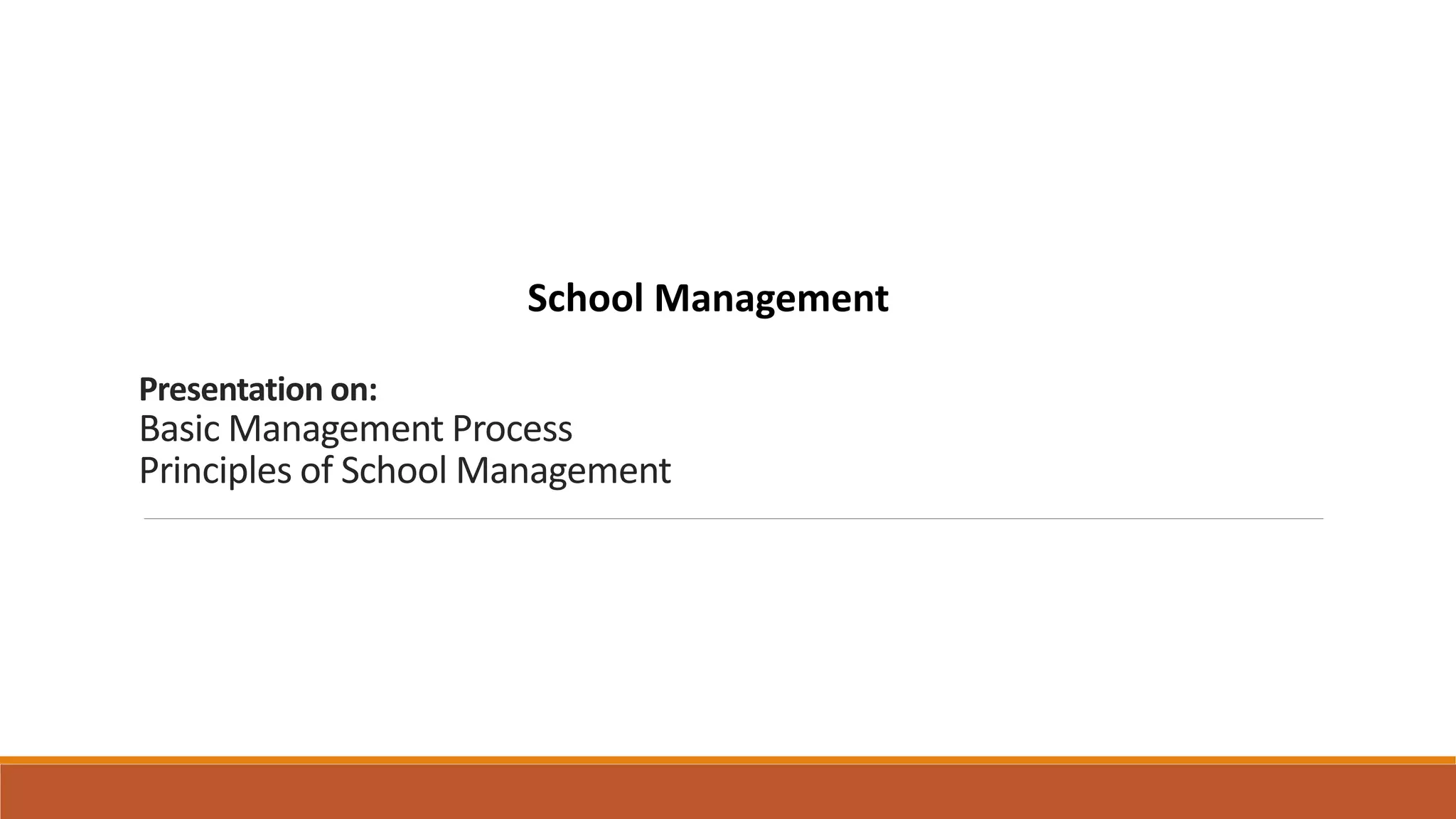 School Management

Presentation on:
Basic Management Process
Principles of School Management